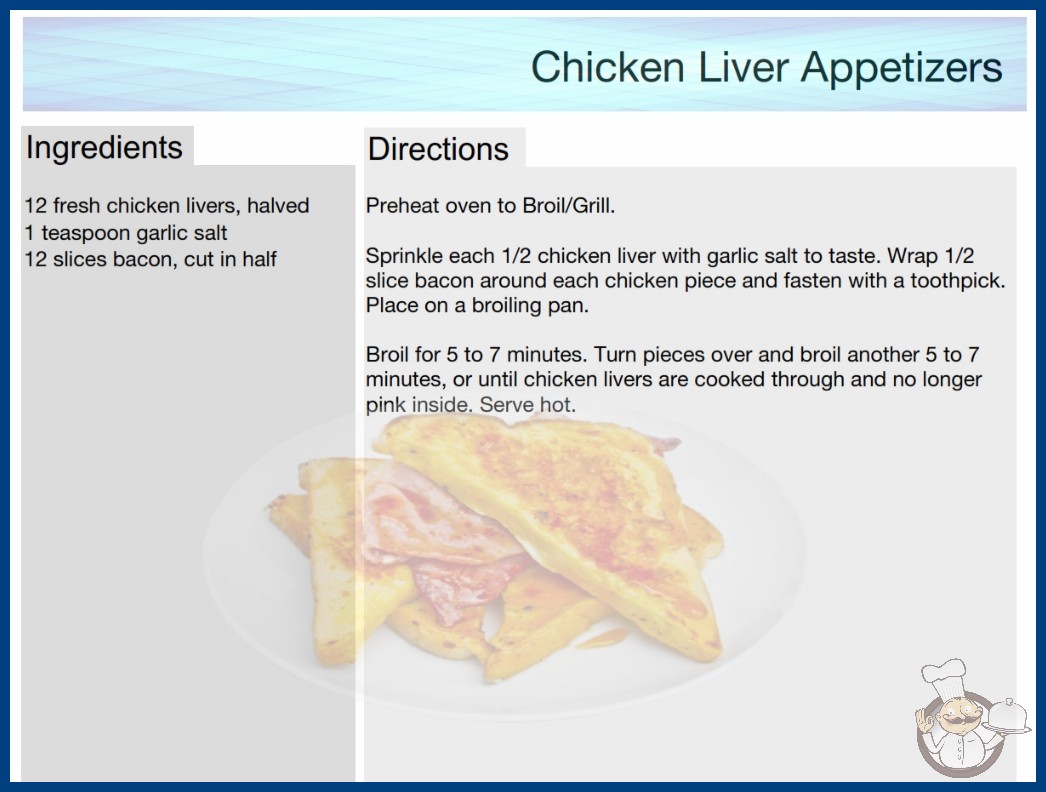 Chicken Liver Appetizers

Ingredients

12 fresh chicken livers, halved
1 teaspoon garlic salt
12 slices bacon, cut in half

Directions

Preheat oven to Broil/Grill.

Sprinkle each 1/2 chicken liver with garlic salt to taste. Wrap 1/2 slice bacon around each chicken piece and fasten with a toothpick. Place on a broiling pan.

Broil for 5 to 7 minutes. Turn pieces over and broil another 5 to 7 minutes, or until chicken livers are cooked through and no longer pink inside. Serve hot.